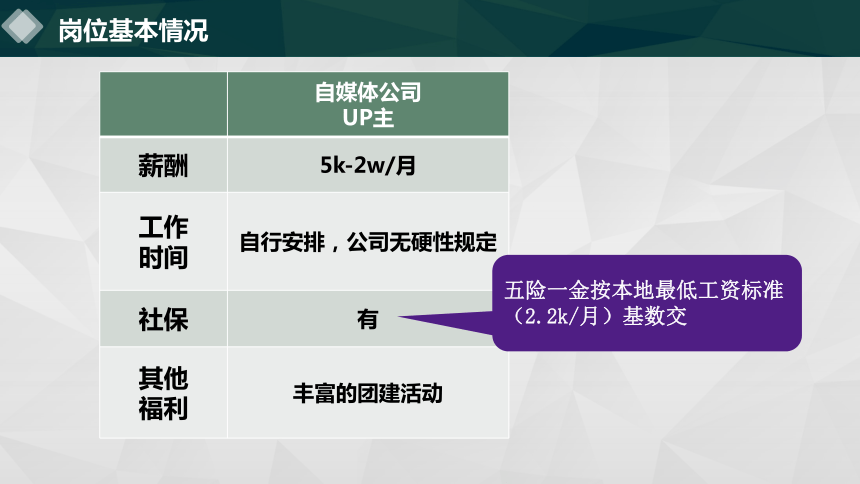 岗位基本情况

| | 自媒体公司 UP主 |
|---|---|
| 薪酬 | 5k-2w/月 |
| 工作时间 | 自行安排，公司无硬性规定 |
| 社保 | 有 |
| 其他福利 | 丰富的团建活动 |

五险一金按本地最低工资标准（2.2k/月）基数交